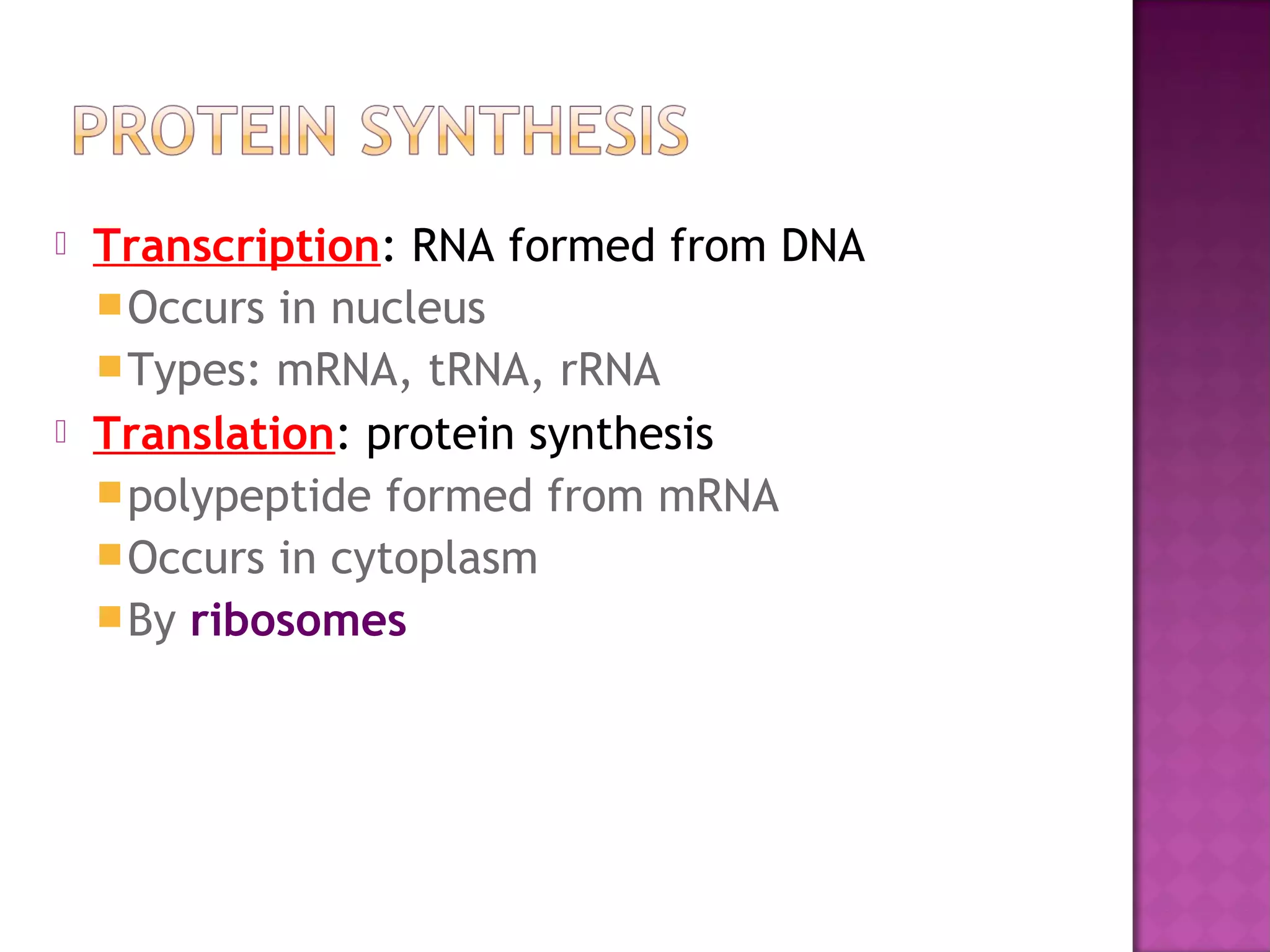 PROTEIN SYNTHESIS

Transcription: RNA formed from DNA
Occurs in nucleus
Types: mRNA, tRNA, rRNA

Translation: protein synthesis
polypeptide formed from mRNA
Occurs in cytoplasm
By ribosomes